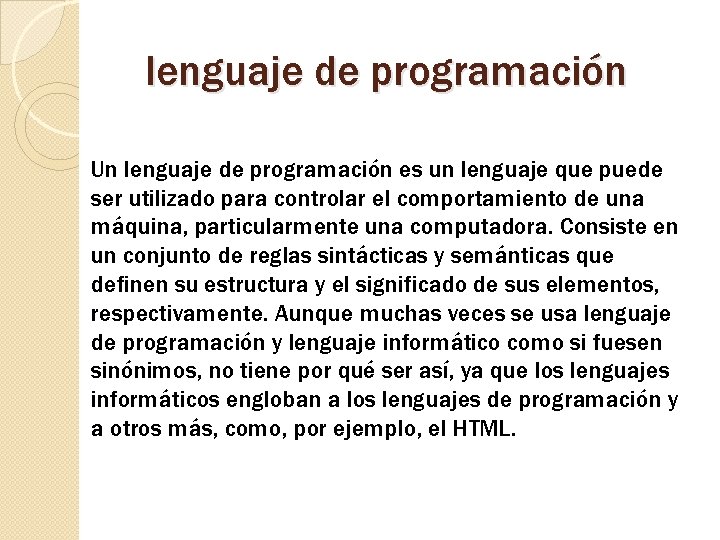 lenguaje de programación

Un lenguaje de programación es un lenguaje que puede ser utilizado para controlar el comportamiento de una máquina, particularmente una computadora. Consiste en un conjunto de reglas sintácticas y semánticas que definen su estructura y el significado de sus elementos, respectivamente. Aunque muchas veces se usa lenguaje de programación y lenguaje informático como si fuesen sinónimos, no tiene por qué ser así, ya que los lenguajes informáticos engloban a los lenguajes de programación y a otros más, como, por ejemplo, el HTML.